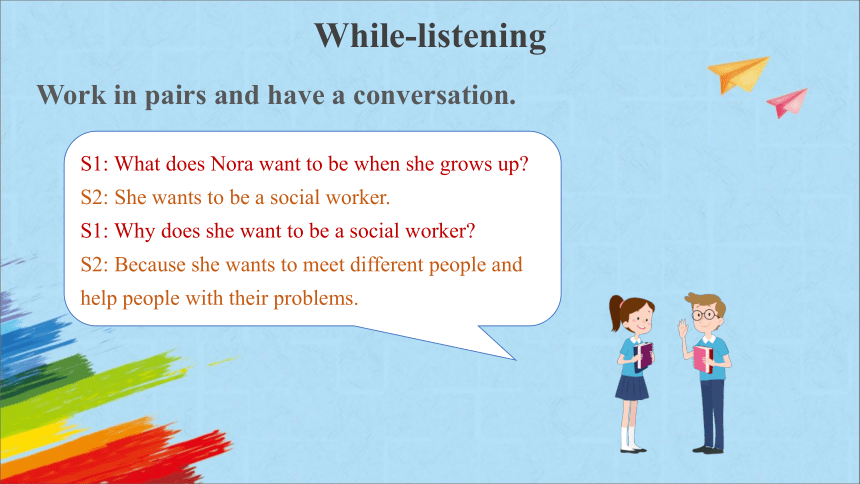 While-listening

Work in pairs and have a conversation.

S1: What does Nora want to be when she grows up?
S2: She wants to be a social worker.
S1: Why does she want to be a social worker?
S2: Because she wants to meet different people and help people with their problems.